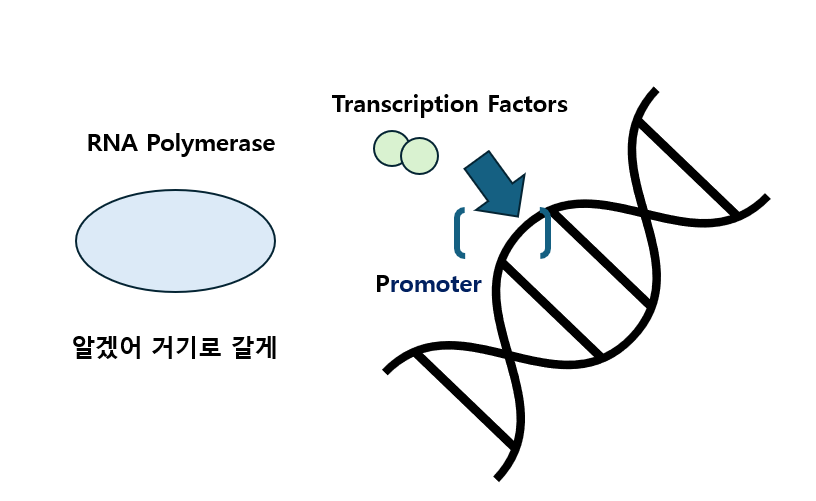 Transcription Factors

RNA Polymerase

Promoter

알겠어 거기로 갈게